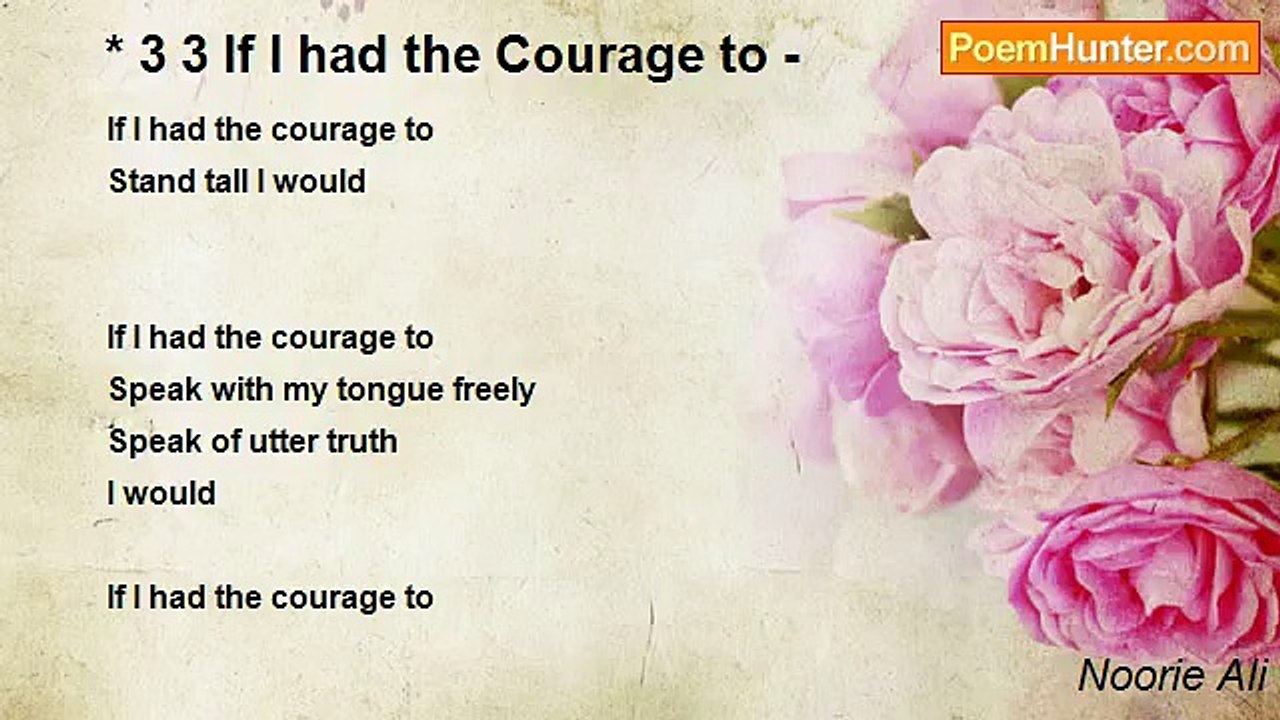 * 3 3 If I had the Courage to -

PoemHunter.com

If I had the courage to
Stand tall I would

If I had the courage to
Speak with my tongue freely
Speak of utter truth
I would

If I had the courage to

Noorie Ali